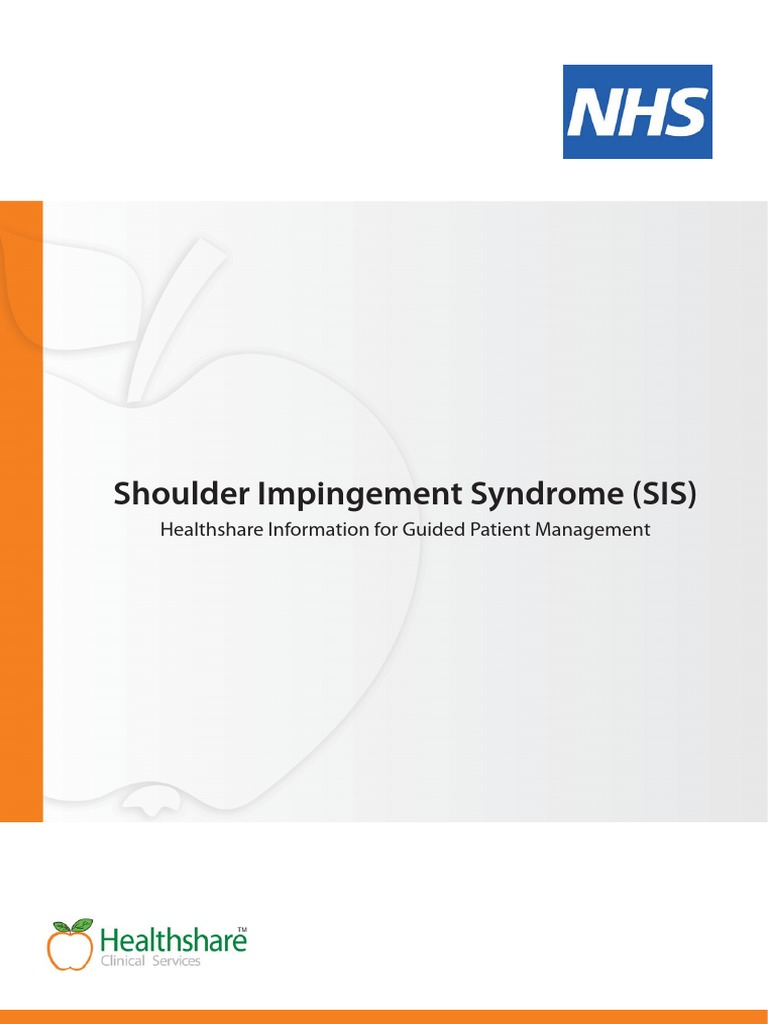 NHS

Shoulder Impingement Syndrome (SIS)
Healthshare Information for Guided Patient Management

Healthshare™
Clinical Services